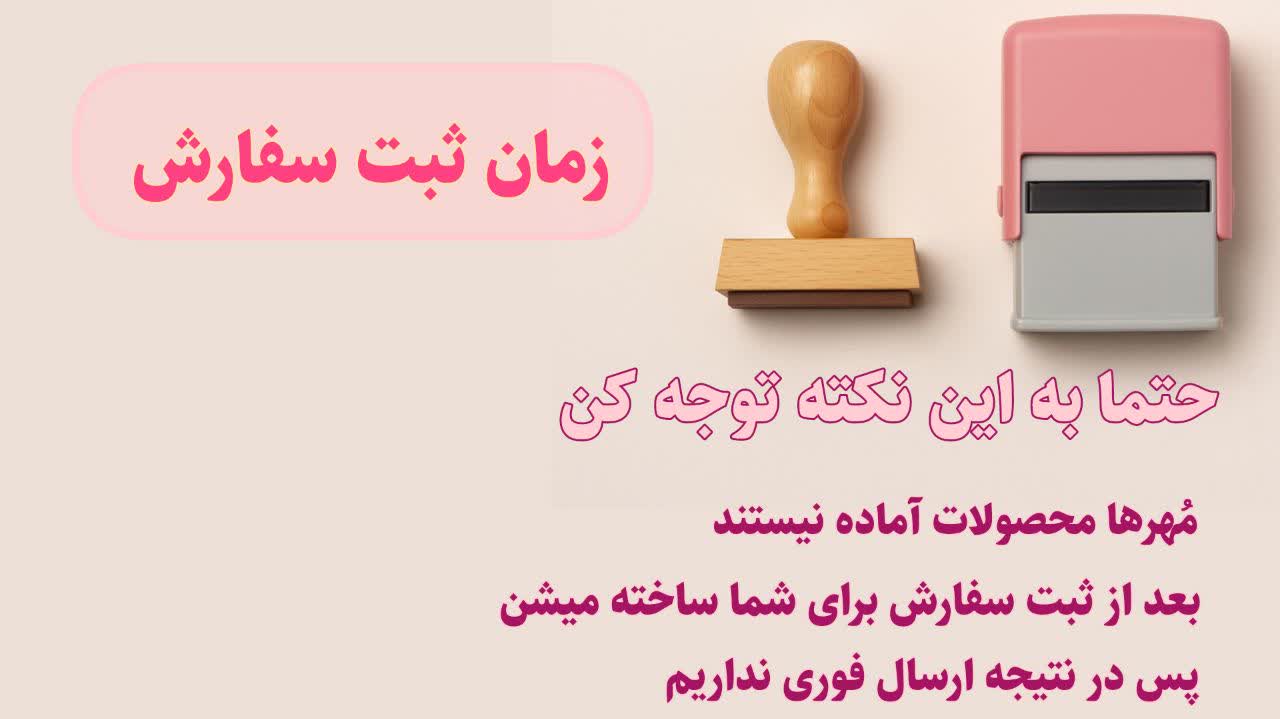 زمان ثبت سفارش

حتما به این نکته توجه کن

مُهرها محصولات آماده نیستند
بعد از ثبت سفارش برای شما ساخته میشن
پس در نتیجه ارسال فوری نداریم